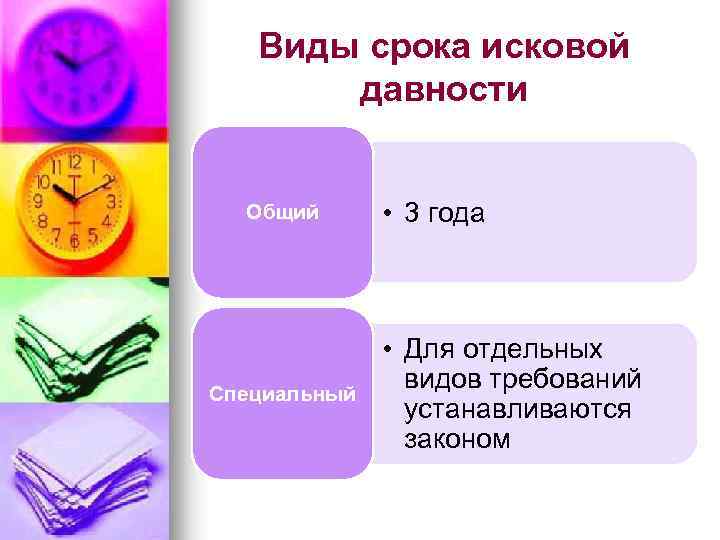 Виды срока исковой давности

Общий

• 3 года

Специальный

• Для отдельных видов требований устанавливаются законом